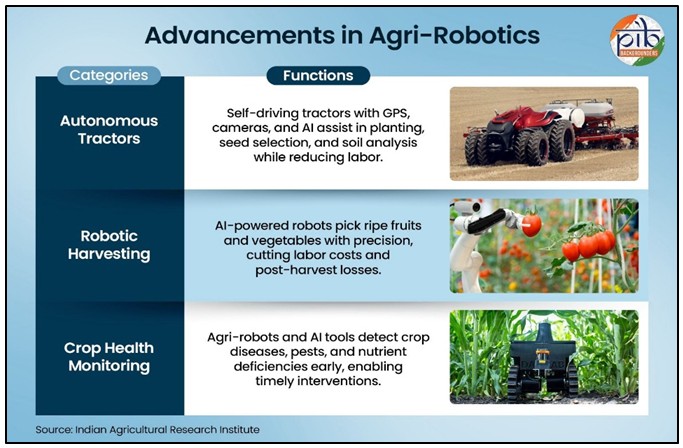 Advancements in Agri-Robotics

pib
BACKGROUNDERS

| Categories | Functions |
|---|---|
| Autonomous Tractors | Self-driving tractors with GPS, cameras, and AI assist in planting, seed selection, and soil analysis while reducing labor. |
| Robotic Harvesting | AI-powered robots pick ripe fruits and vegetables with precision, cutting labor costs and post-harvest losses. |
| Crop Health Monitoring | Agri-robots and AI tools detect crop diseases, pests, and nutrient deficiencies early, enabling timely interventions. |

Source: Indian Agricultural Research Institute